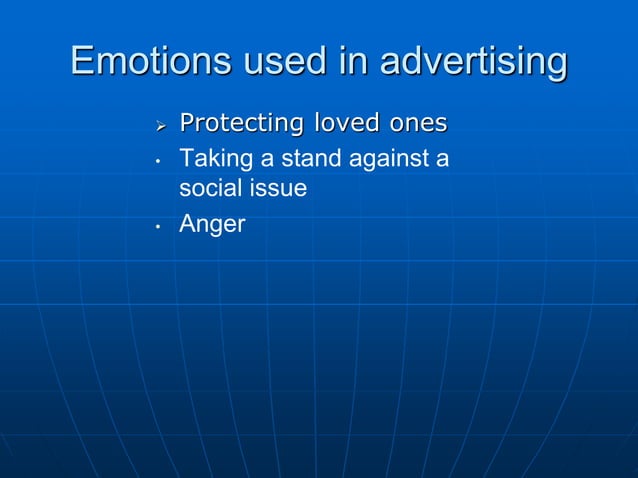 Emotions used in advertising

➢ Protecting loved ones
• Taking a stand against a social issue
• Anger